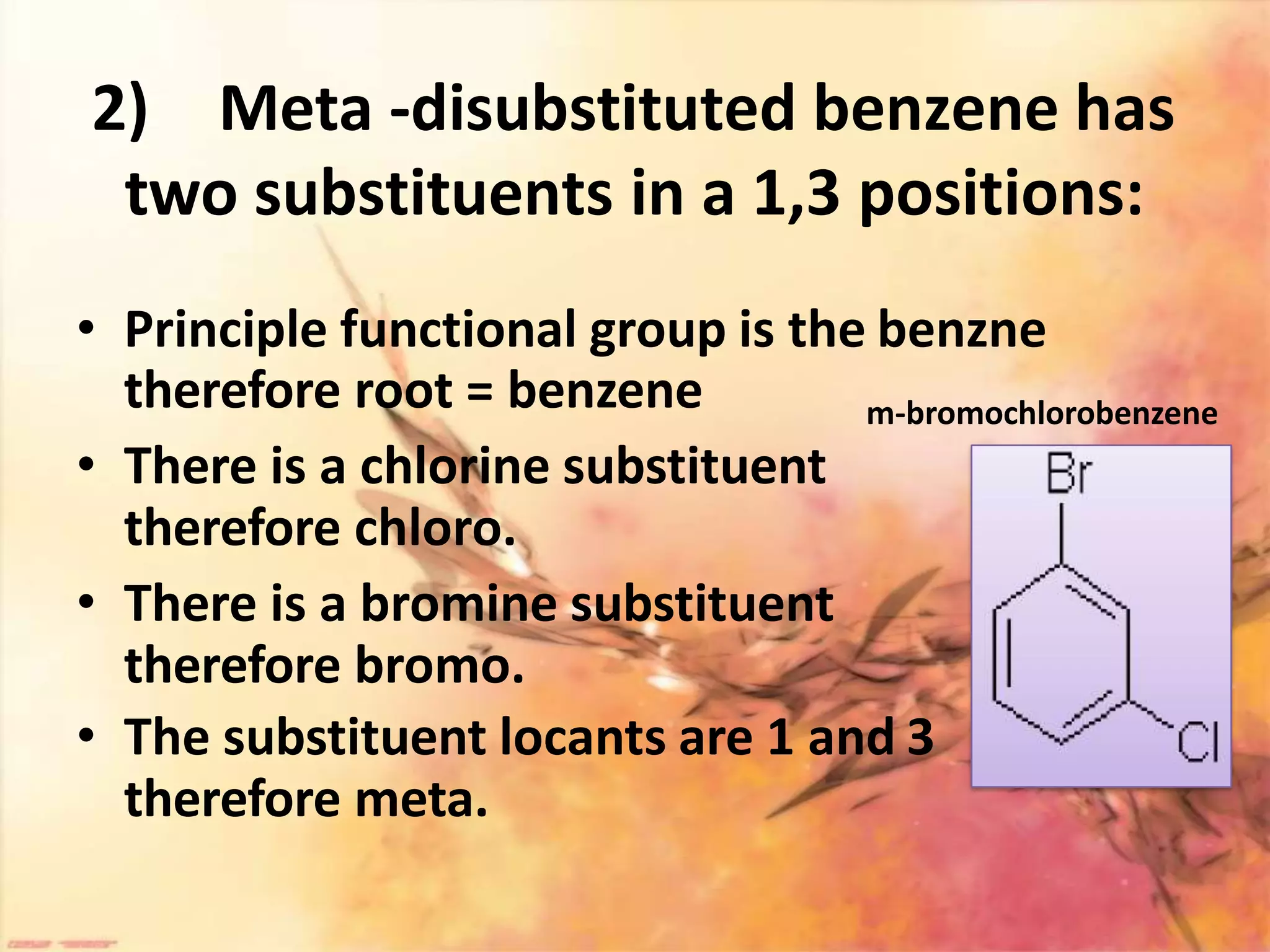 2) Meta -disubstituted benzene has two substituents in a 1,3 positions:

• Principle functional group is the benzne therefore root = benzene
• There is a chlorine substituent therefore chloro.
• There is a bromine substituent therefore bromo.
• The substituent locants are 1 and 3 therefore meta.

m-bromochlorobenzene

Br

Cl